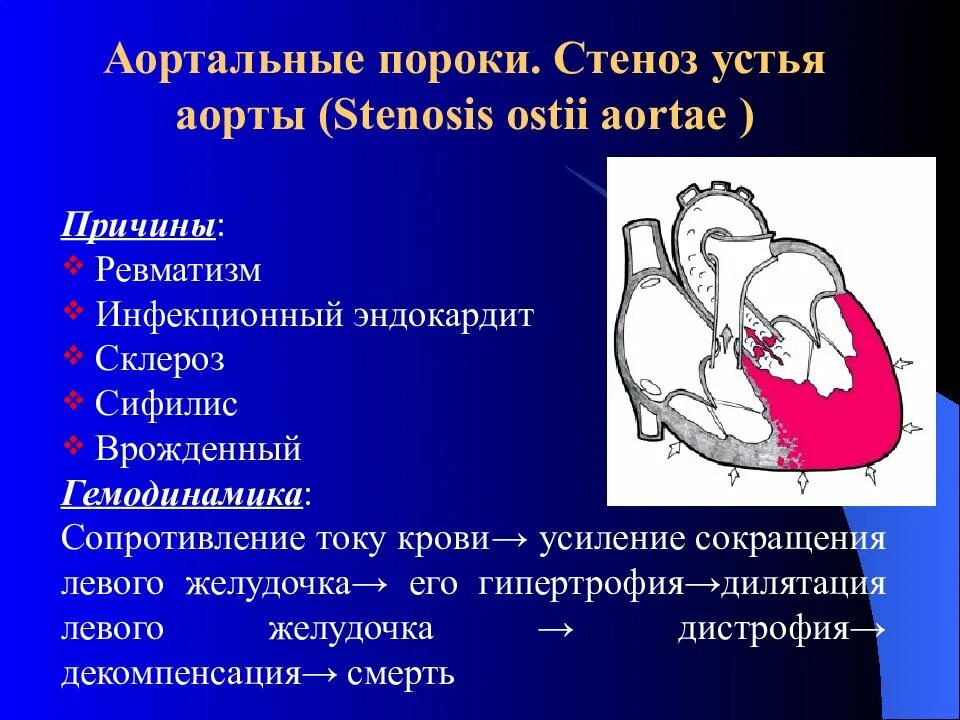 Аортальные пороки. Стеноз устья аорты (Stenosis ostii aortae )

Причины:
❖ Ревматизм
❖ Инфекционный эндокардит
❖ Склероз
❖ Сифилис
❖ Врожденный

Гемодинамика:
Сопротивление току крови→ усиление сокращения левого желудочка→ его гипертрофия→дилятация левого желудочка → дистрофия→ декомпенсация→ смерть